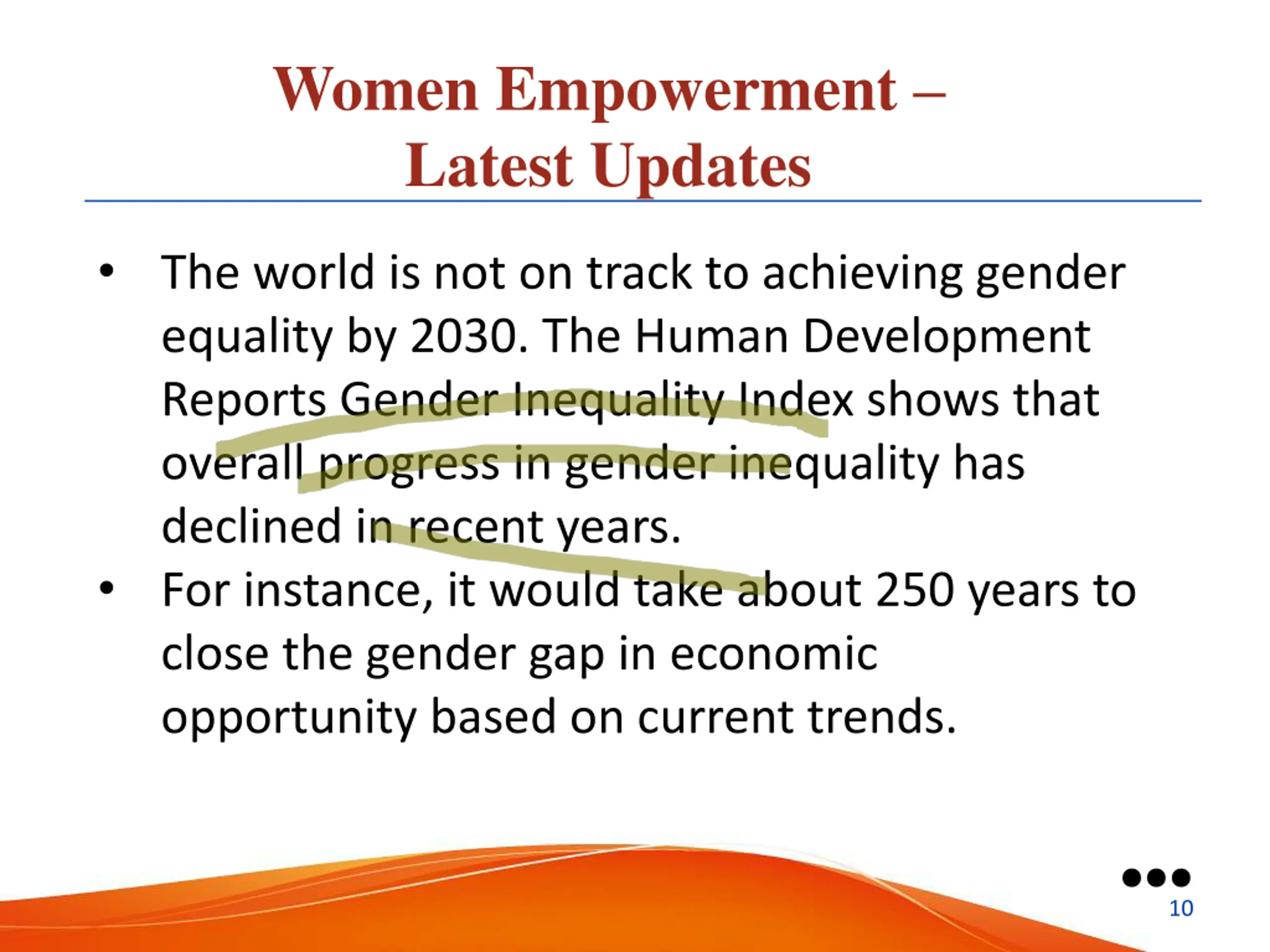 Women Empowerment – Latest Updates

• The world is not on track to achieving gender equality by 2030. The Human Development Reports Gender Inequality Index shows that overall progress in gender inequality has declined in recent years.
• For instance, it would take about 250 years to close the gender gap in economic opportunity based on current trends.

10